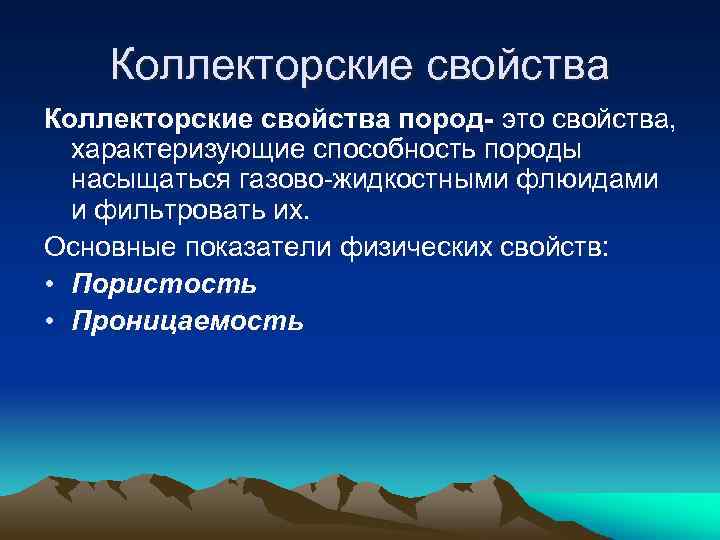 Коллекторские свойства

Коллекторские свойства пород- это свойства, характеризующие способность породы насыщаться газово-жидкостными флюидами и фильтровать их.

Основные показатели физических свойств:

• Пористость
• Проницаемость